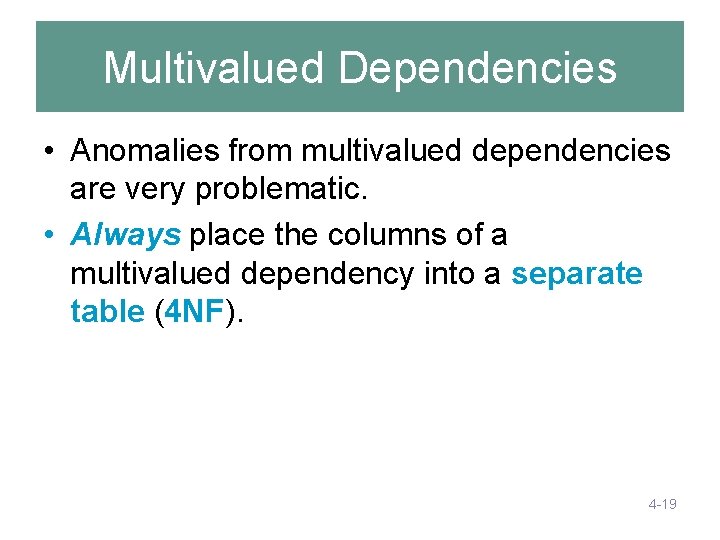 Multivalued Dependencies

• Anomalies from multivalued dependencies are very problematic.

• Always place the columns of a multivalued dependency into a separate table (4NF).

4-19